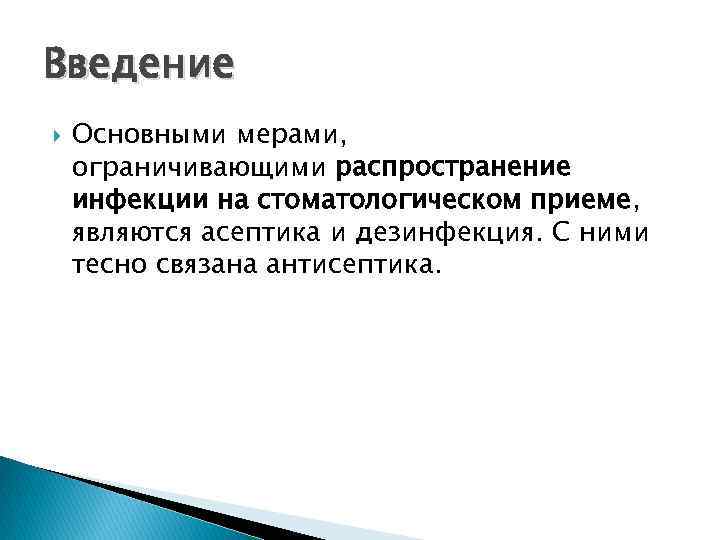 Введение

Основными мерами, ограничивающими распространение инфекции на стоматологическом приеме, являются асептика и дезинфекция. С ними тесно связана антисептика.